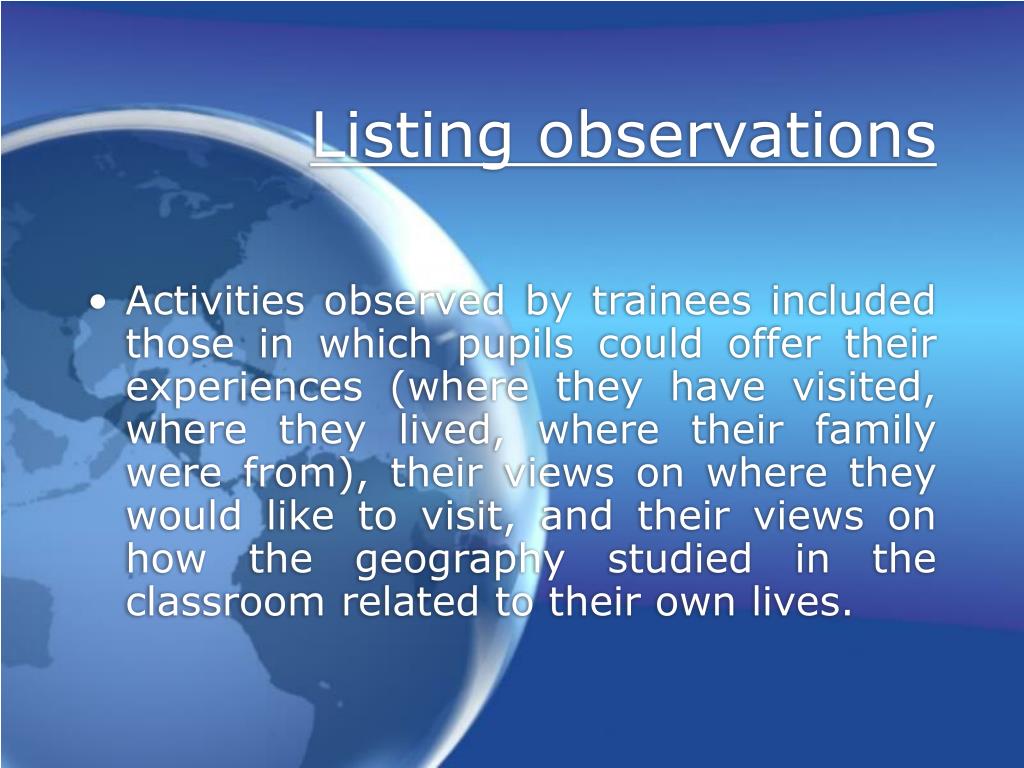 Listing observations

• Activities observed by trainees included those in which pupils could offer their experiences (where they have visited, where they lived, where their family were from), their views on where they would like to visit, and their views on how the geography studied in the classroom related to their own lives.